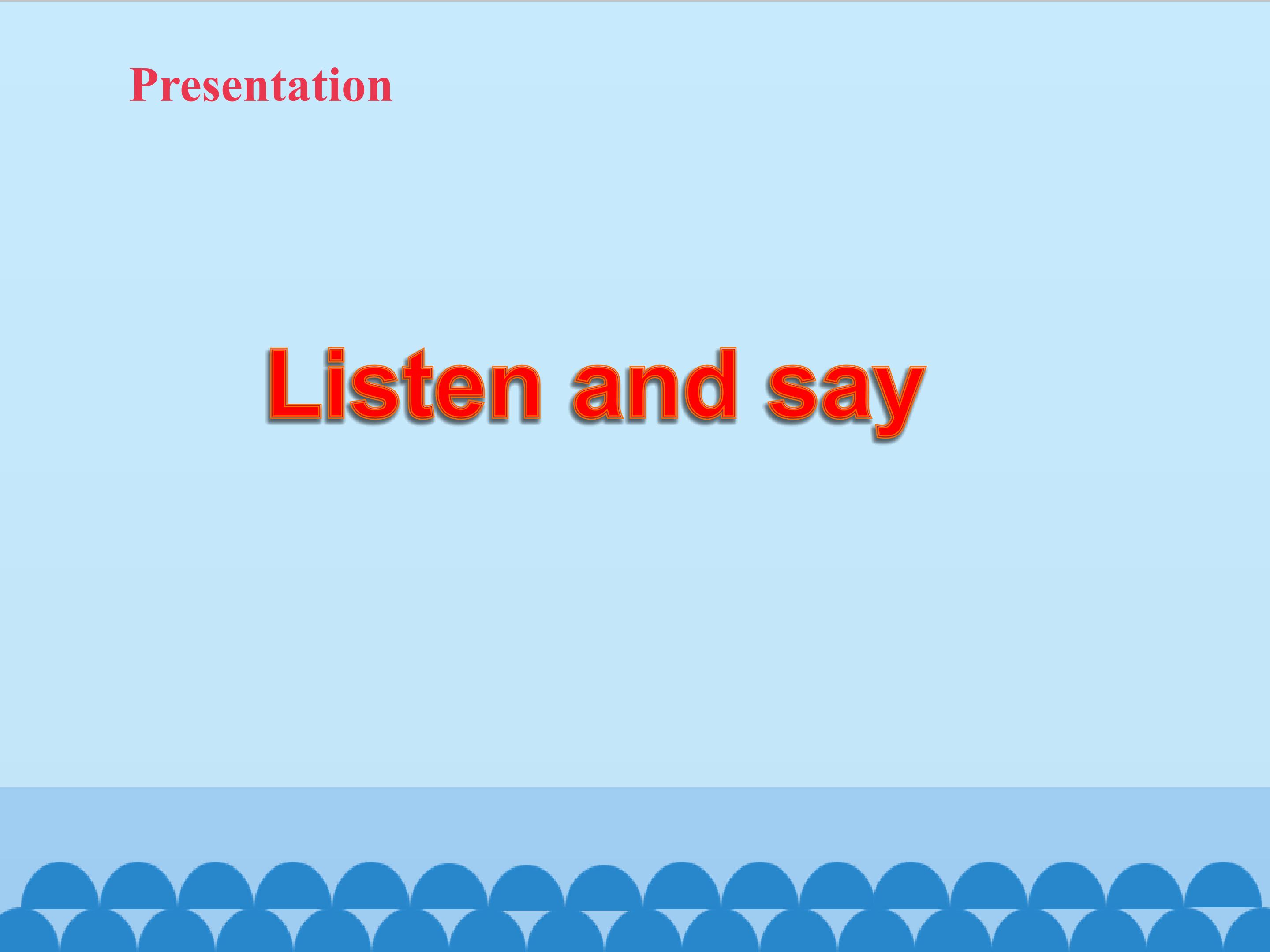 Presentation

Listen and say